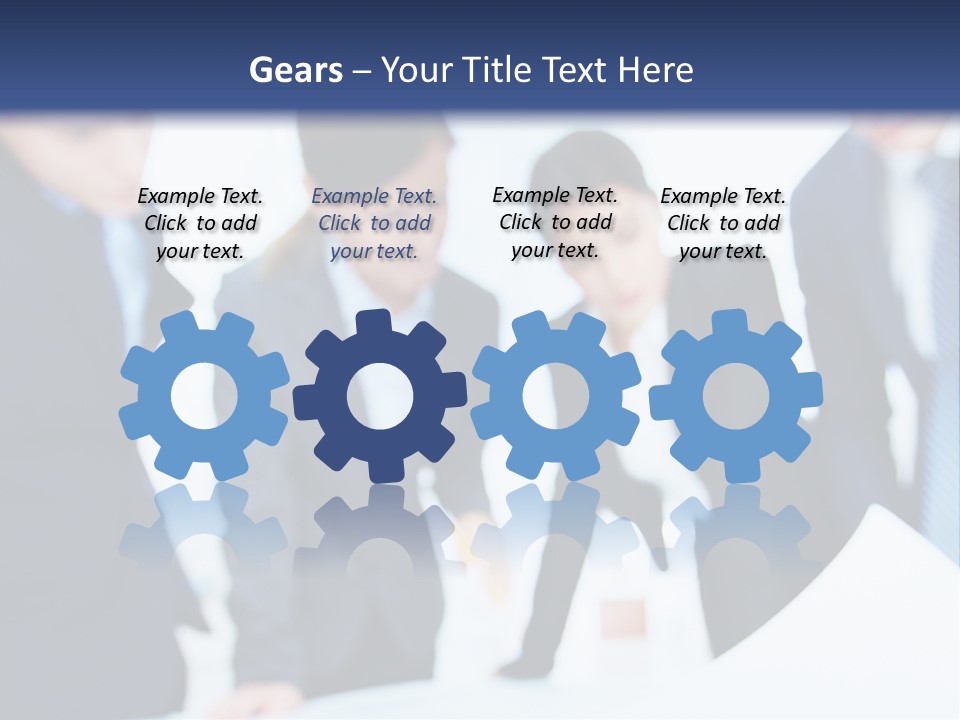 Gears – Your Title Text Here

Example Text. Click to add your text.

Example Text. Click to add your text.

Example Text. Click to add your text.

Example Text. Click to add your text.